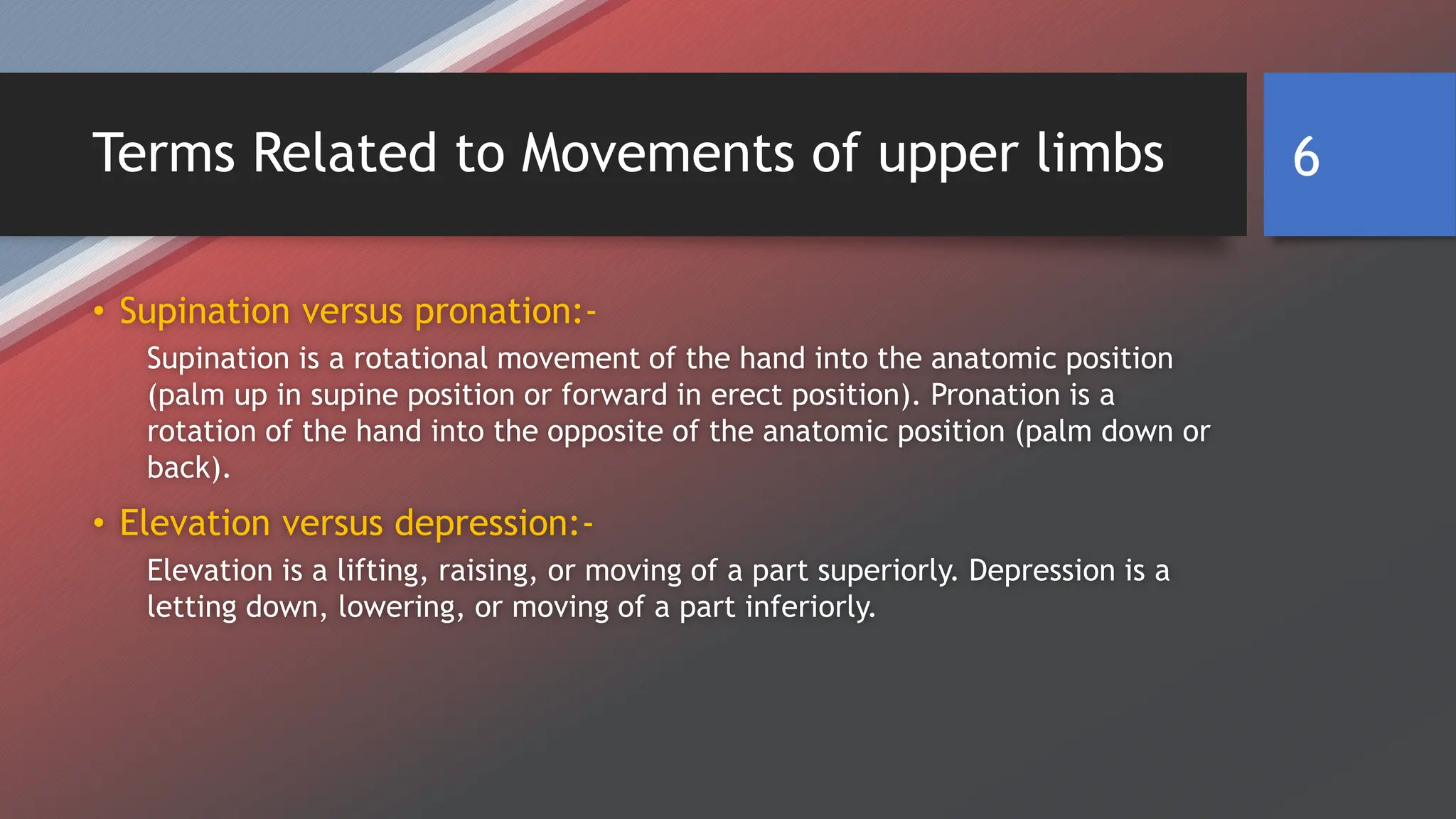 Terms Related to Movements of upper limbs

6

• Supination versus pronation:-

Supination is a rotational movement of the hand into the anatomic position (palm up in supine position or forward in erect position). Pronation is a rotation of the hand into the opposite of the anatomic position (palm down or back).

• Elevation versus depression:-

Elevation is a lifting, raising, or moving of a part superiorly. Depression is a letting down, lowering, or moving of a part inferiorly.